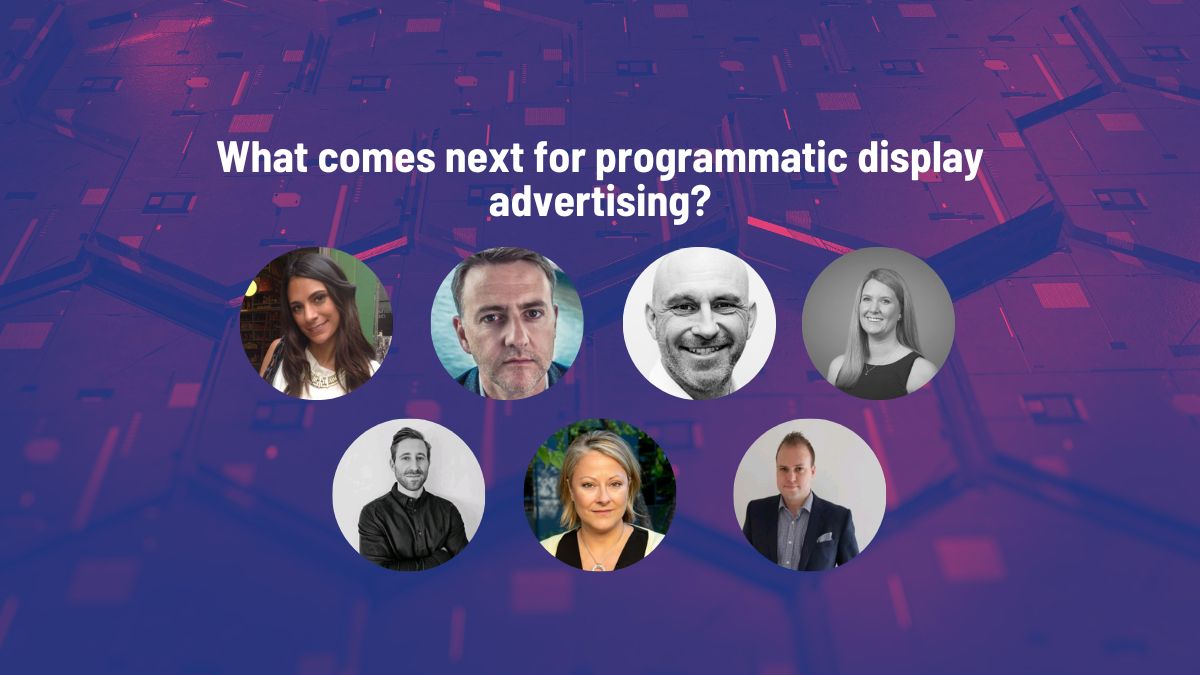 What comes next for programmatic display advertising?